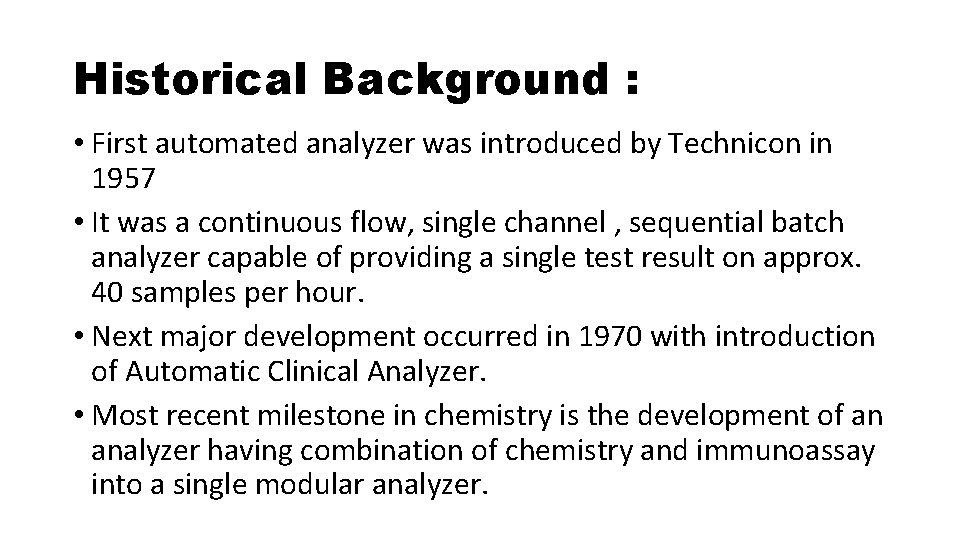 Historical Background :

• First automated analyzer was introduced by Technicon in 1957
• It was a continuous flow, single channel , sequential batch analyzer capable of providing a single test result on approx. 40 samples per hour.
• Next major development occurred in 1970 with introduction of Automatic Clinical Analyzer.
• Most recent milestone in chemistry is the development of an analyzer having combination of chemistry and immunoassay into a single modular analyzer.